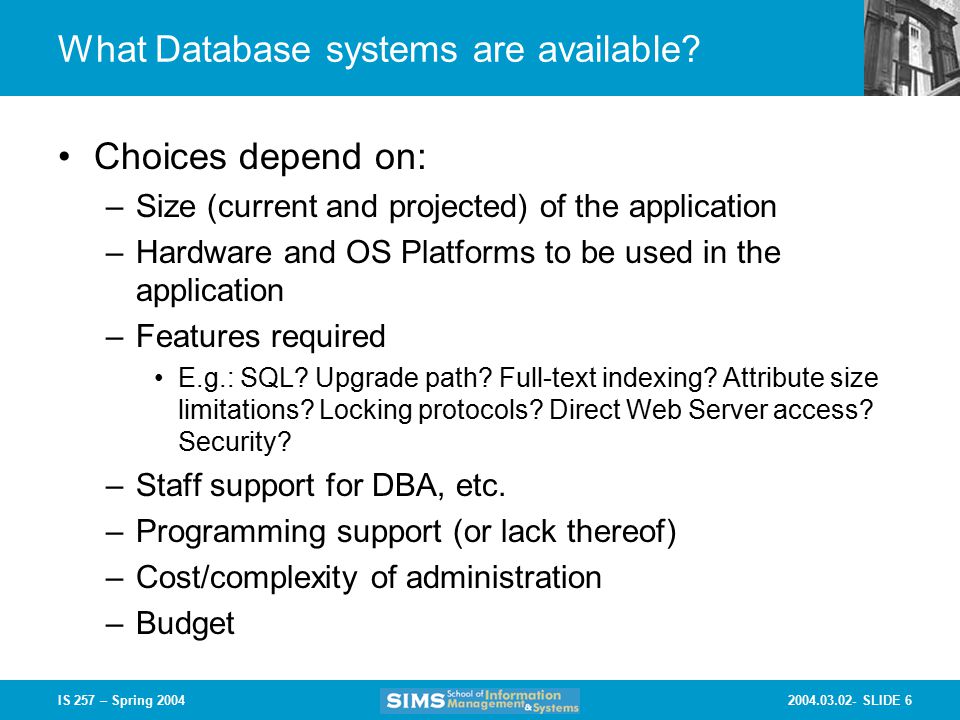 What Database systems are available?

• Choices depend on:
– Size (current and projected) of the application
– Hardware and OS Platforms to be used in the application
– Features required
• E.g.: SQL? Upgrade path? Full-text indexing? Attribute size limitations? Locking protocols? Direct Web Server access? Security?
– Staff support for DBA, etc.
– Programming support (or lack thereof)
– Cost/complexity of administration
– Budget

IS 257 – Spring 2004

SIMS School of Information Management & Systems

2004.03.02- SLIDE 6